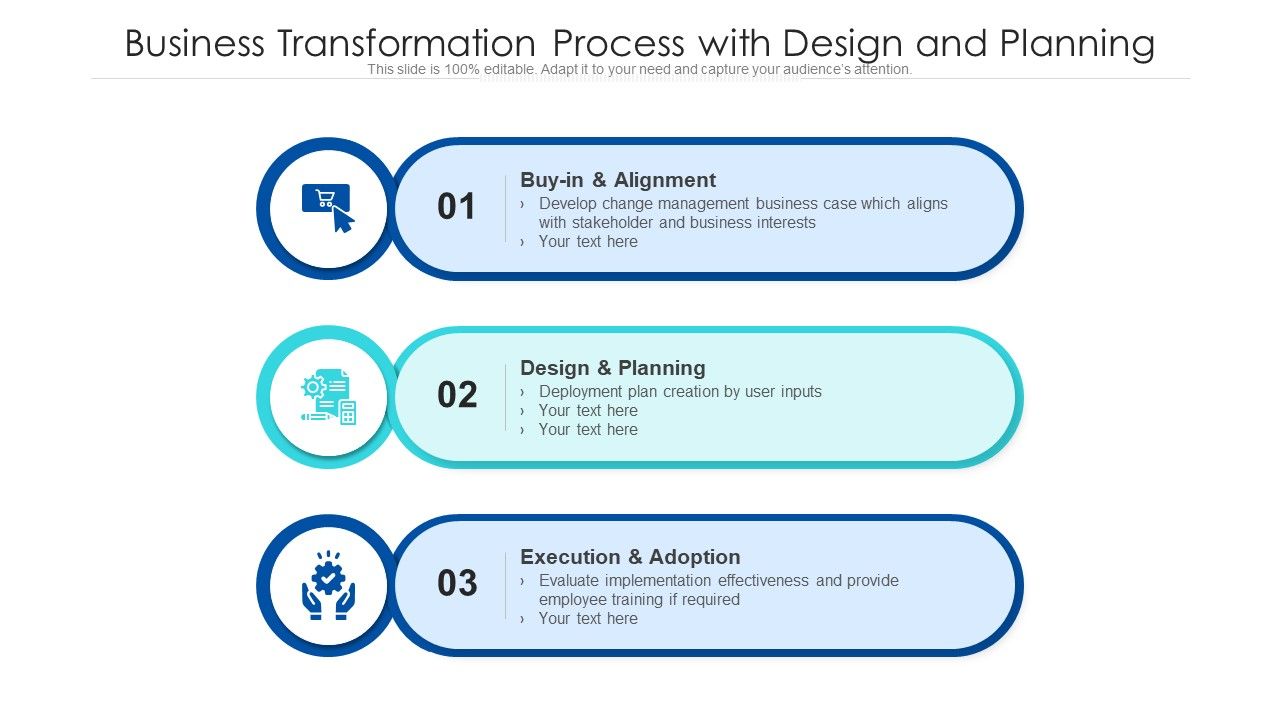 Business Transformation Process with Design and Planning

This slide is 100% editable. Adapt it to your need and capture your audience's attention.

01

Buy-in & Alignment

› Develop change management business case which aligns with stakeholder and business interests

› Your text here

02

Design & Planning

› Deployment plan creation by user inputs

› Your text here

› Your text here

03

Execution & Adoption

› Evaluate implementation effectiveness and provide employee training if required

› Your text here